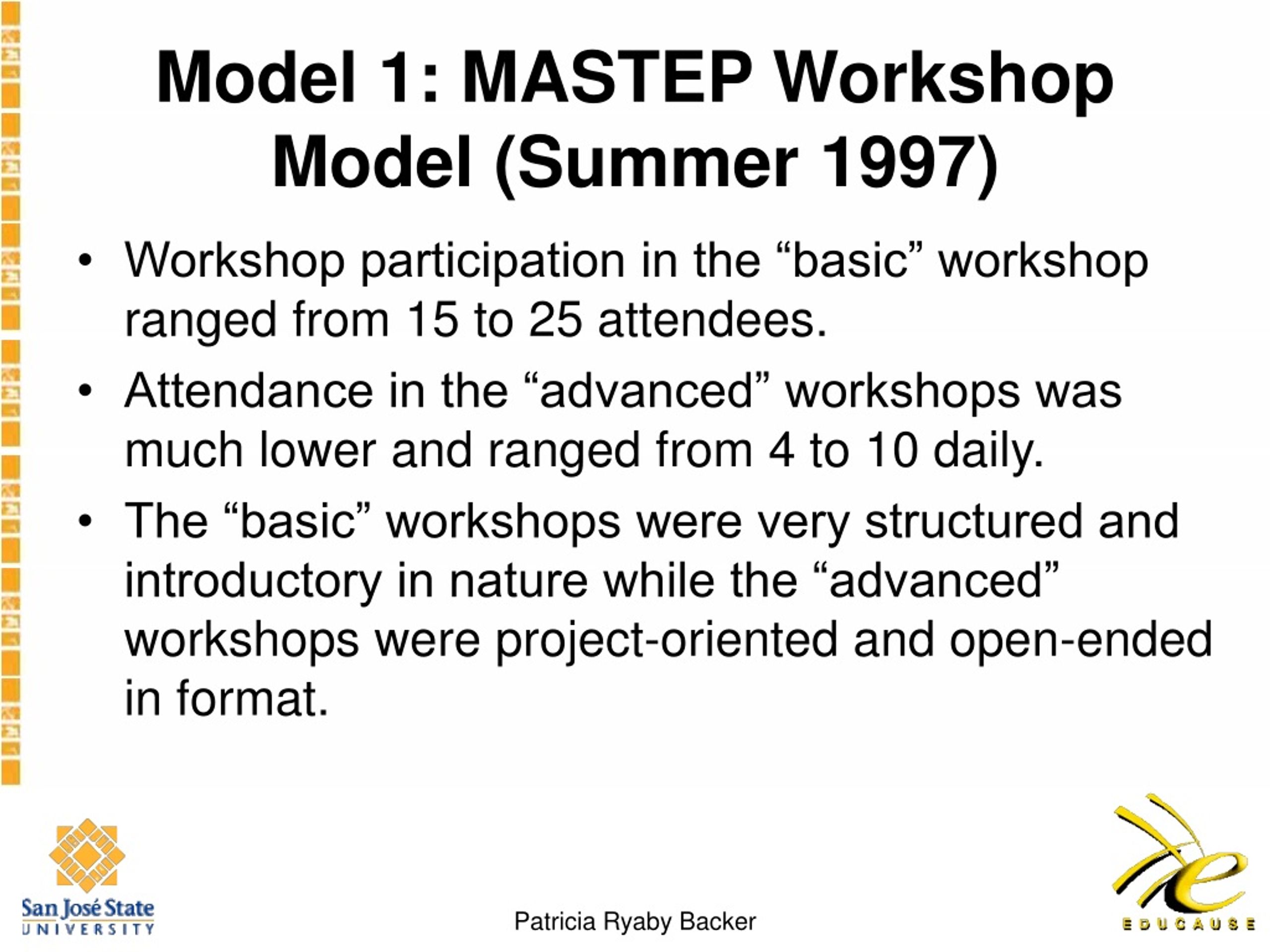 Model 1: MASTEP Workshop Model (Summer 1997)

• Workshop participation in the “basic” workshop ranged from 15 to 25 attendees.

• Attendance in the “advanced” workshops was much lower and ranged from 4 to 10 daily.

• The “basic” workshops were very structured and introductory in nature while the “advanced” workshops were project-oriented and open-ended in format.

San José State UNIVERSITY

Patricia Ryaby Backer

EDUCAUSE